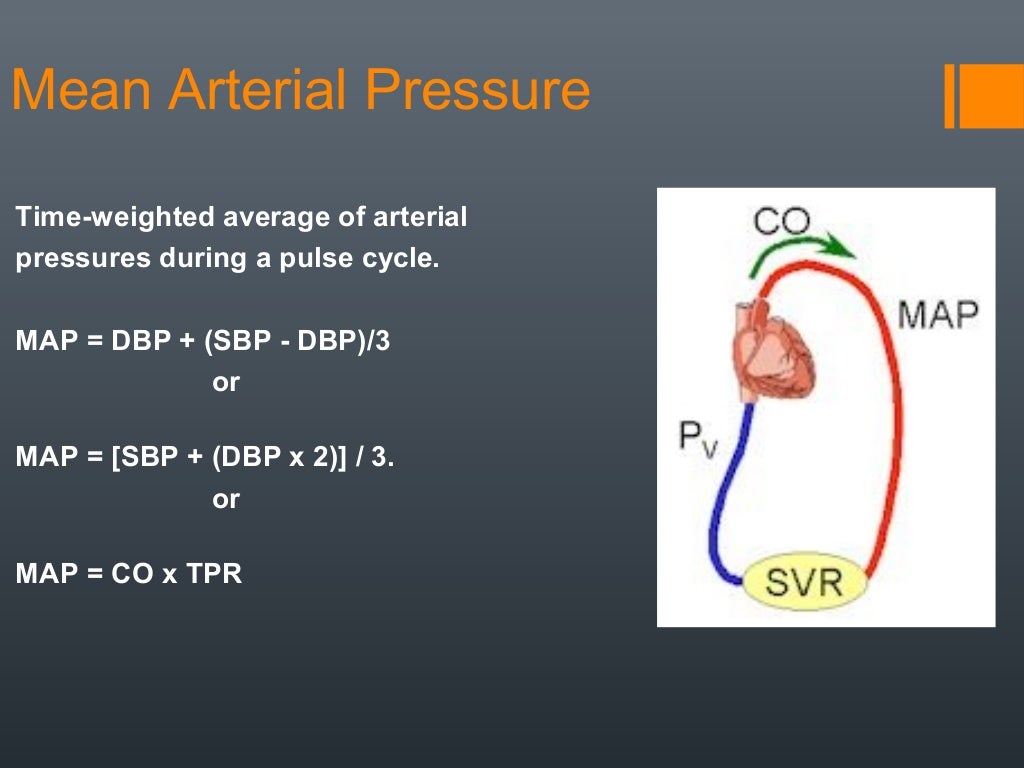 Mean Arterial Pressure

Time-weighted average of arterial pressures during a pulse cycle.

MAP = DBP + (SBP - DBP)/3
or

MAP = [SBP + (DBP x 2)] / 3.
or

MAP = CO x TPR

CO

MAP

$P_V$

SVR